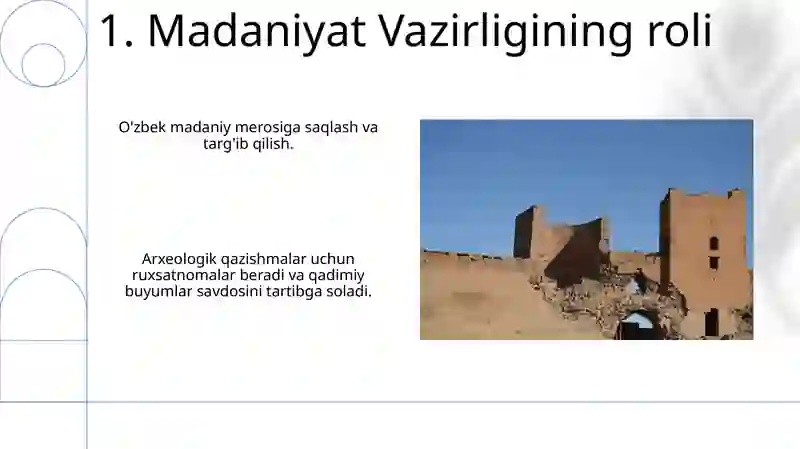 1. Madaniyat Vazirligining roli

O'zbek madaniy merosiga saqlash va targ'ib qilish.

Arxeologik qazishmalar uchun ruxsatnomalar beradi va qadimiy buyumlar savdosini tartibga soladi.